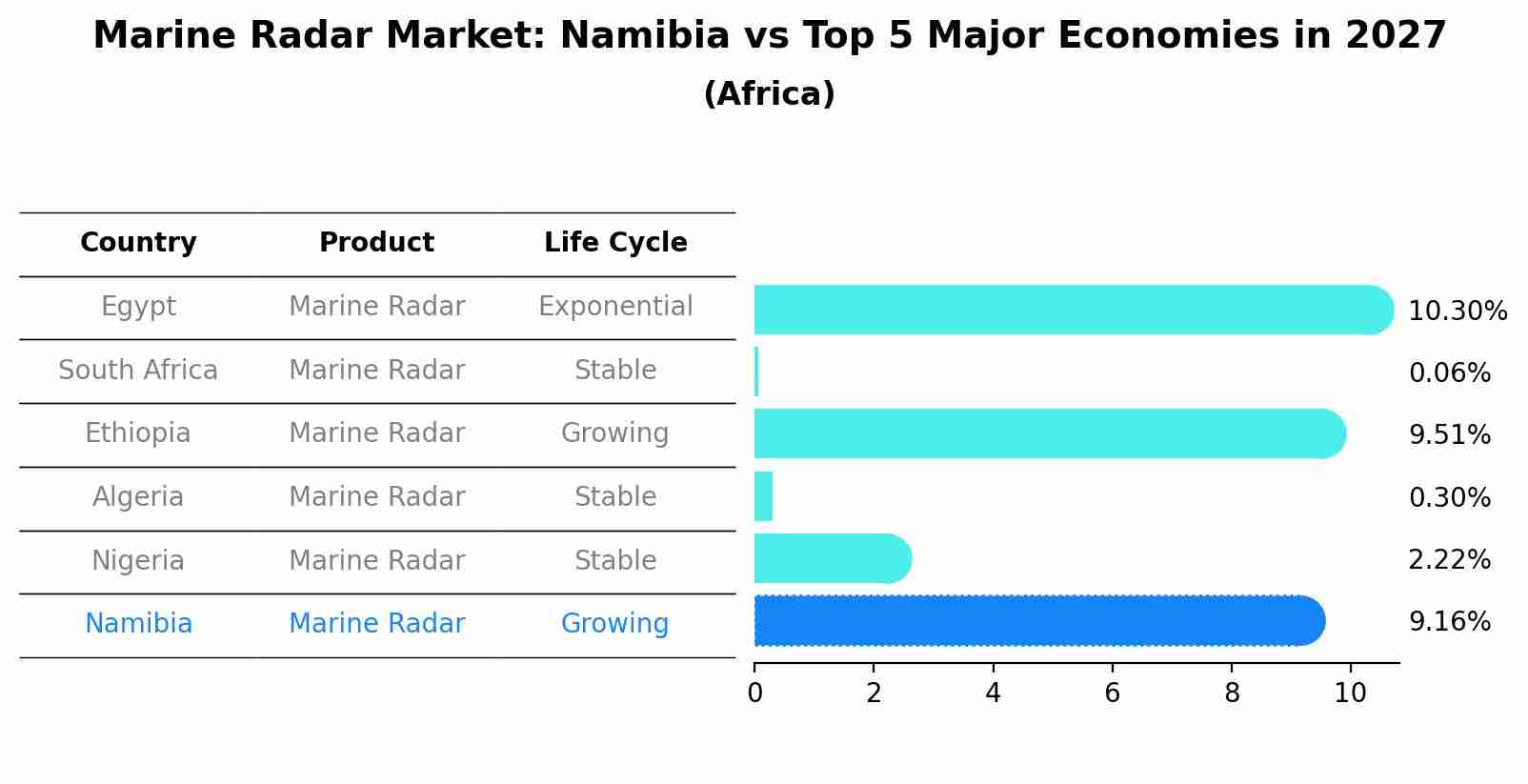 Marine Radar Market: Namibia vs Top 5 Major Economies in 2027
(Africa)

| Country | Product | Life Cycle |
|---|---|---|
| Egypt | Marine Radar | Exponential |
| South Africa | Marine Radar | Stable |
| Ethiopia | Marine Radar | Growing |
| Algeria | Marine Radar | Stable |
| Nigeria | Marine Radar | Stable |
| Namibia | Marine Radar | Growing |

10.30%
0.06%
9.51%
0.30%
2.22%
9.16%

0 2 4 6 8 10